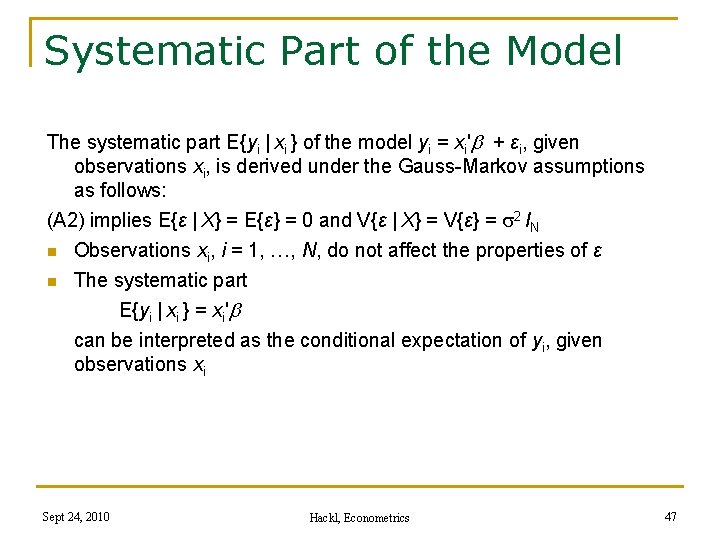 Systematic Part of the Model

The systematic part $E\{y_i \mid x_i\}$ of the model $y_i = x_i'\beta + \varepsilon_i$, given observations $x_i$, is derived under the Gauss-Markov assumptions as follows:

(A2) implies $E\{\varepsilon \mid X\} = E\{\varepsilon\} = 0$ and $V\{\varepsilon \mid X\} = V\{\varepsilon\} = \sigma^2 I_N$

- Observations $x_i$, $i = 1, \ldots, N$, do not affect the properties of $\varepsilon$
- The systematic part

$E\{y_i \mid x_i\} = x_i'\beta$

can be interpreted as the conditional expectation of $y_i$, given observations $x_i$

Sept 24, 2010

Hackl, Econometrics

47